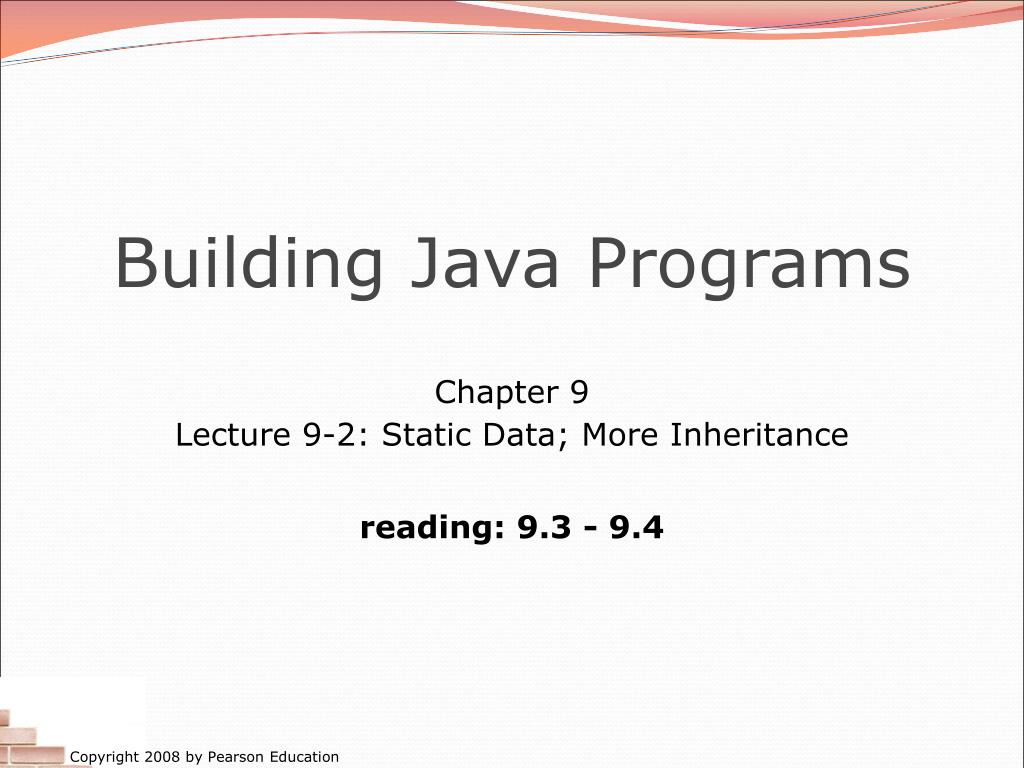 Building Java Programs

Chapter 9
Lecture 9-2: Static Data; More Inheritance

reading: 9.3 - 9.4

Copyright 2008 by Pearson Education